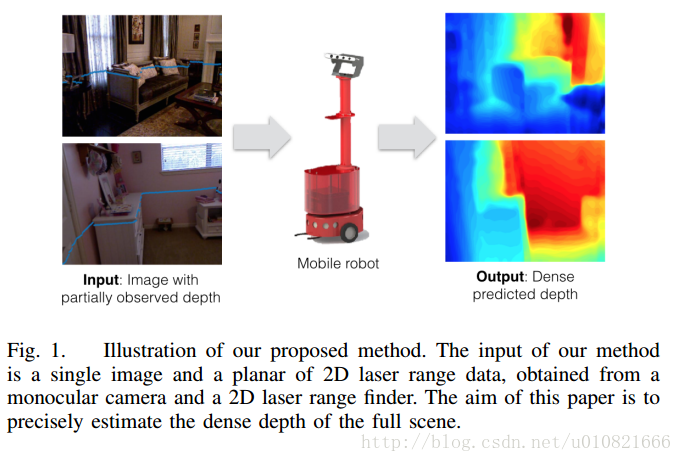 Input: Image with partially observed depth

Mobile robot

Output: Dense predicted depth

Fig. 1. Illustration of our proposed method. The input of our method is a single image and a planar of 2D laser range data, obtained from a monocular camera and a 2D laser range finder. The aim of this paper is to precisely estimate the dense depth of the full scene.

http://blog.csdn.net/u010821666